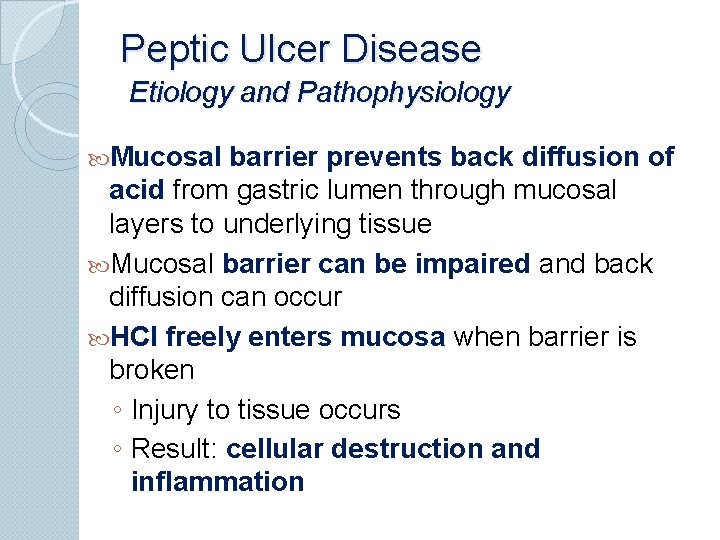 Peptic Ulcer Disease
Etiology and Pathophysiology

Mucosal barrier prevents back diffusion of acid from gastric lumen through mucosal layers to underlying tissue

Mucosal barrier can be impaired and back diffusion can occur

HCl freely enters mucosa when barrier is broken

◦ Injury to tissue occurs
◦ Result: cellular destruction and inflammation